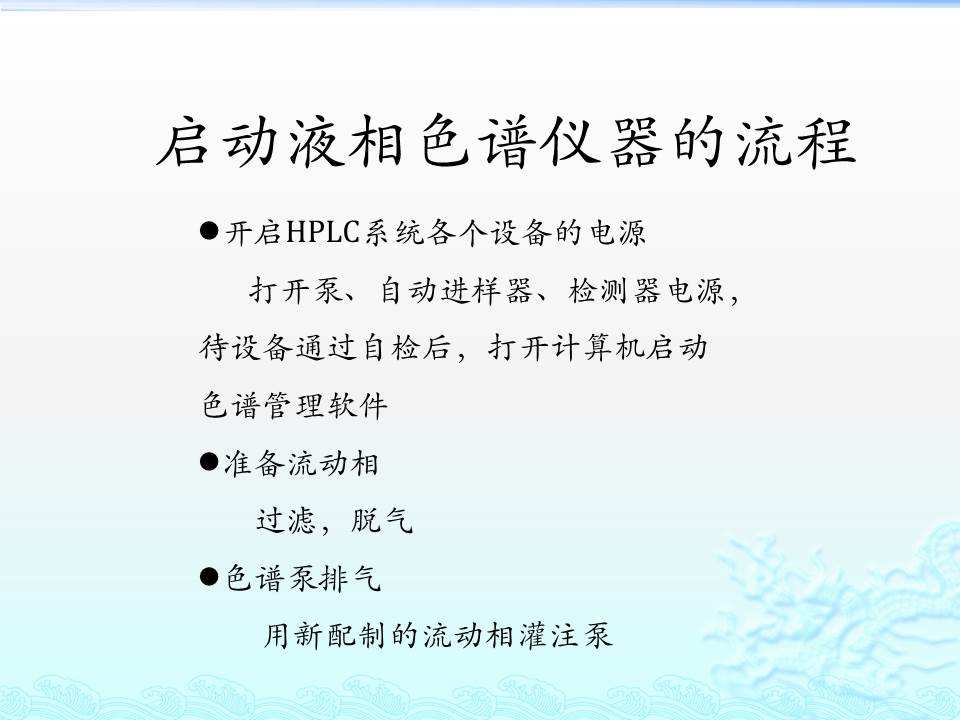 启动液相色谱仪器的流程

●开启HPLC系统各个设备的电源

打开泵、自动进样器、检测器电源，待设备通过自检后，打开计算机启动色谱管理软件

●准备流动相

过滤，脱气

●色谱泵排气

用新配制的流动相灌注泵